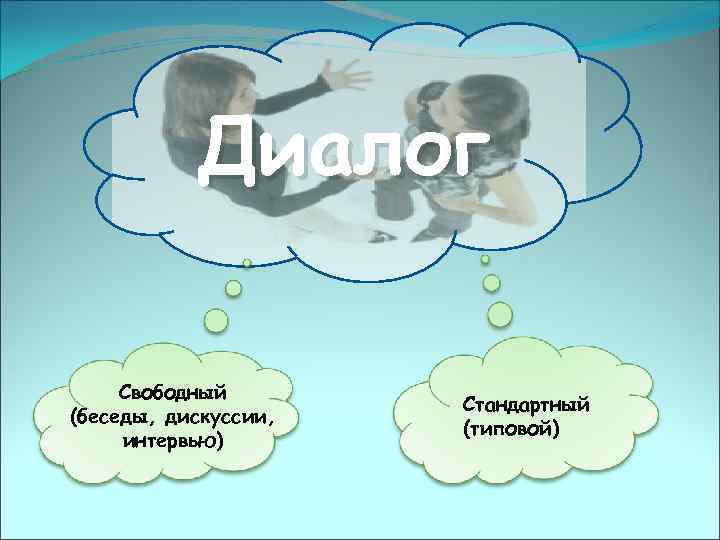 Диалог

Свободный
(беседы, дискуссии, интервью)

Стандартный
(типовой)